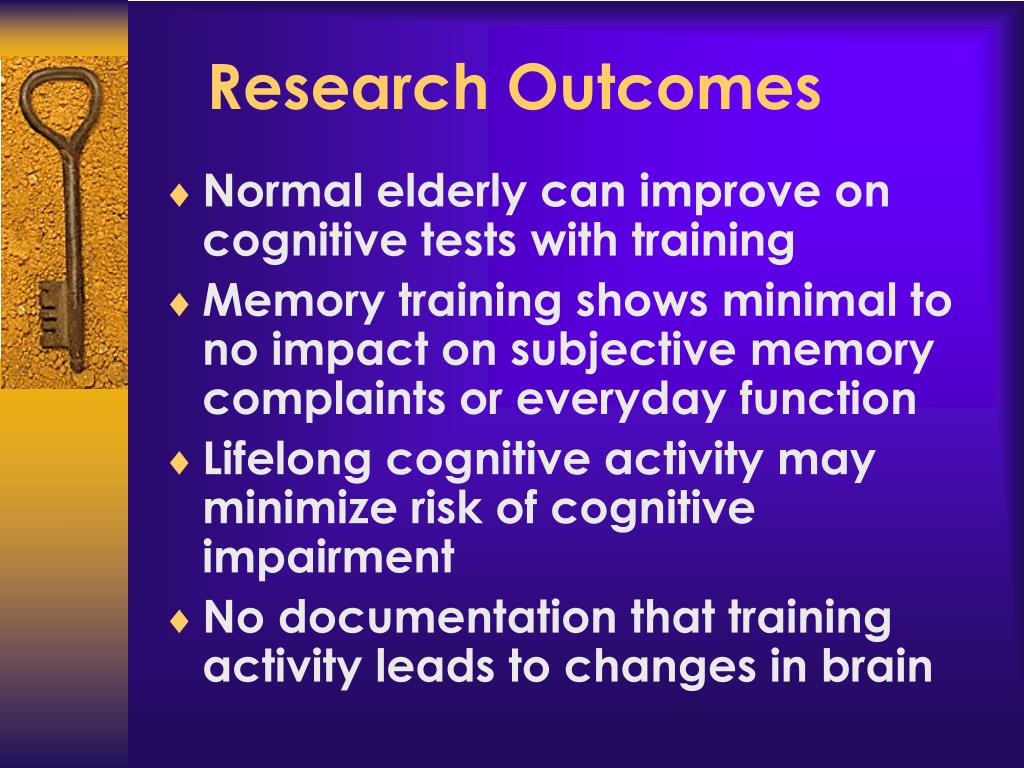 Research Outcomes

♦ Normal elderly can improve on cognitive tests with training

♦ Memory training shows minimal to no impact on subjective memory complaints or everyday function

♦ Lifelong cognitive activity may minimize risk of cognitive impairment

♦ No documentation that training activity leads to changes in brain